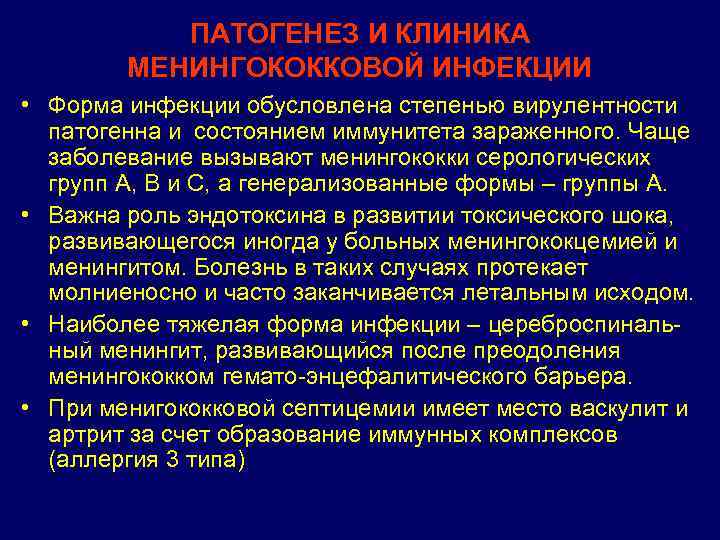 ПАТОГЕНЕЗ И КЛИНИКА МЕНИНГОКОККОВОЙ ИНФЕКЦИИ

• Форма инфекции обусловлена степенью вирулентности патогенна и состоянием иммунитета зараженного. Чаще заболевание вызывают менингококки серологических групп А, В и С, а генерализованные формы – группы А.

• Важна роль эндотоксина в развитии токсического шока, развивающегося иногда у больных менингококцемией и менингитом. Болезнь в таких случаях протекает молниеносно и часто заканчивается летальным исходом.

• Наиболее тяжелая форма инфекции – цереброспинальный менингит, развивающийся после преодоления менингококком гемато-энцефалитического барьера.

• При менигококковой септицемии имеет место васкулит и артрит за счет образование иммунных комплексов (аллергия 3 типа)